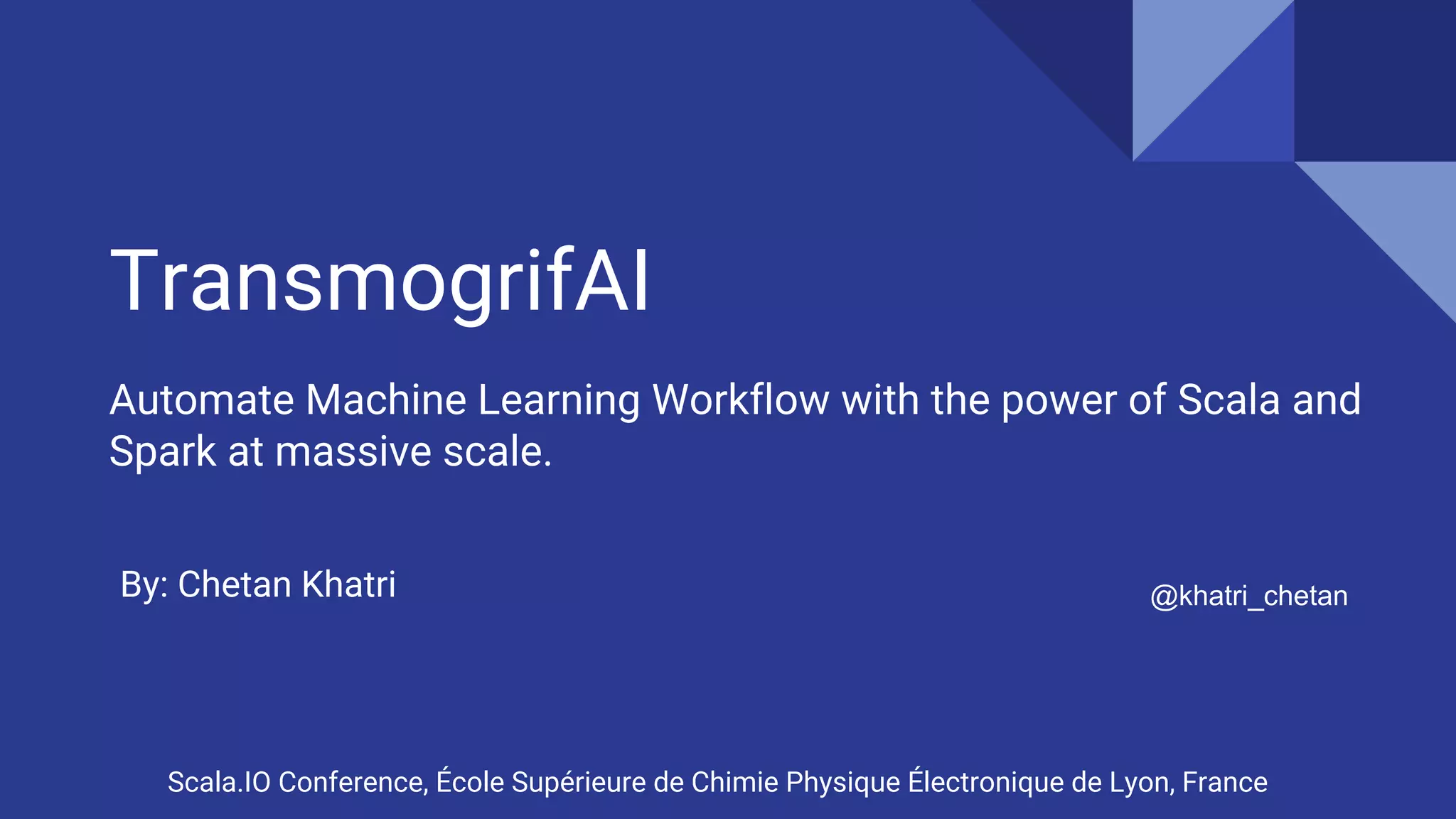 TransmogrifAI

Automate Machine Learning Workflow with the power of Scala and Spark at massive scale.

By: Chetan Khatri

@khatri_chetan

Scala.IO Conference, École Supérieure de Chimie Physique Électronique de Lyon, France